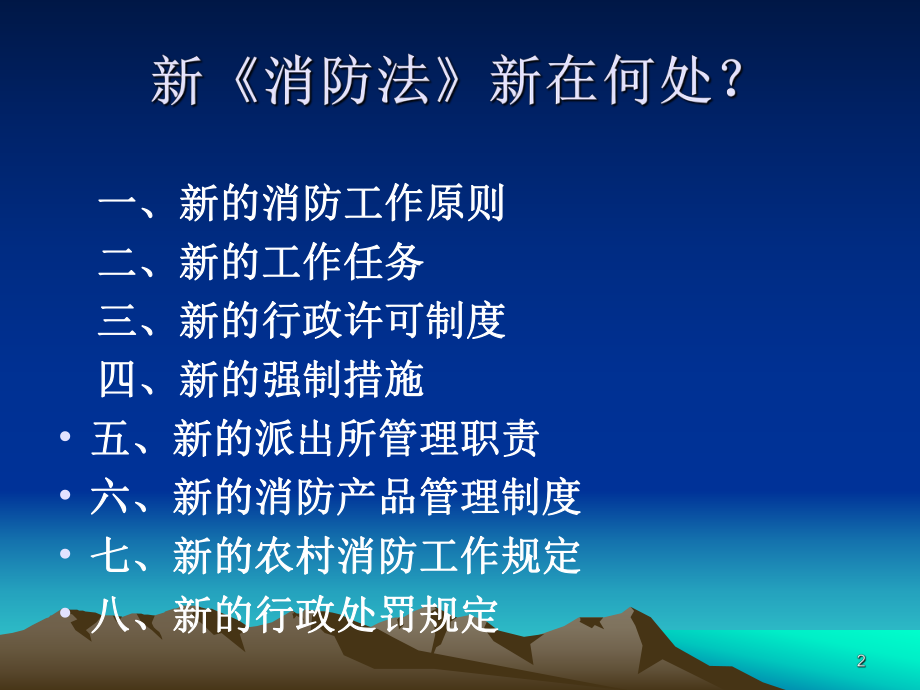 新《消防法》新在何处？

一、新的消防工作原则
二、新的工作任务
三、新的行政许可制度
四、新的强制措施
• 五、新的派出所管理职责
• 六、新的消防产品管理制度
• 七、新的农村消防工作规定
• 八、新的行政处罚规定

2